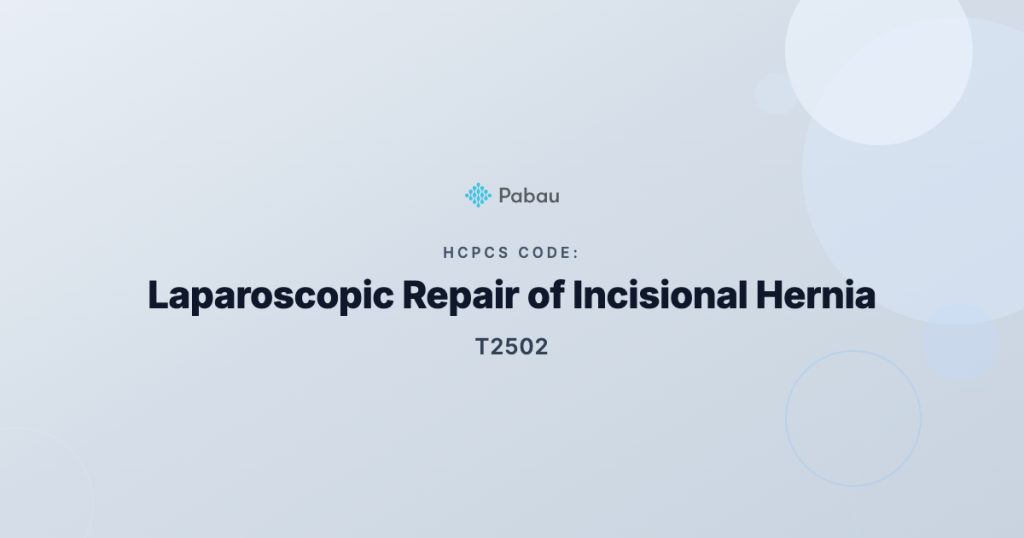 Pabau

HCPCS CODE:

Laparoscopic Repair of Incisional Hernia

T2502